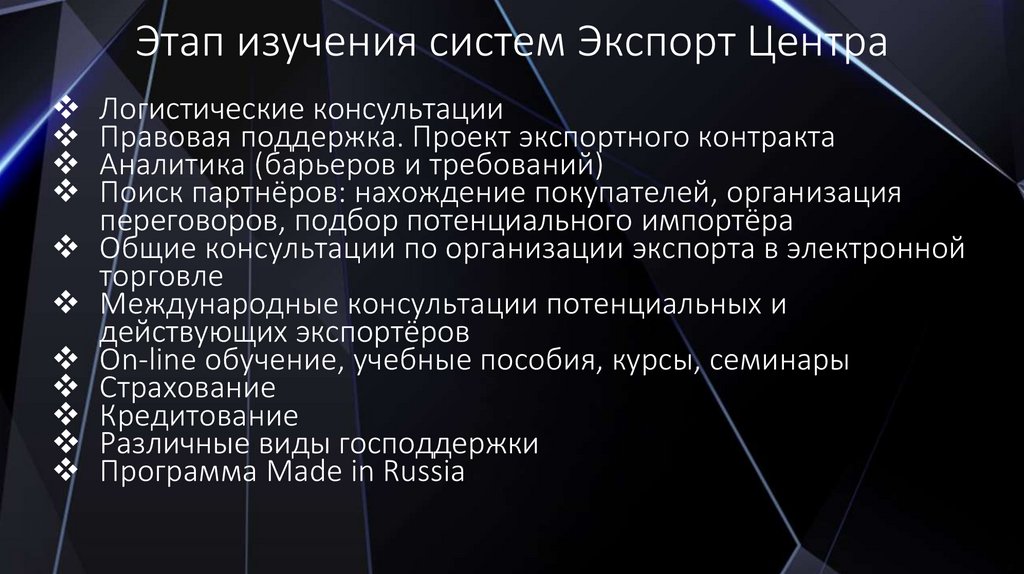 Этап изучения систем Экспорт Центра

❖ Логистические консультации
❖ Правовая поддержка. Проект экспортного контракта
❖ Аналитика (барьеров и требований)
❖ Поиск партнёров: нахождение покупателей, организация переговоров, подбор потенциального импортёра
❖ Общие консультации по организации экспорта в электронной торговле
❖ Международные консультации потенциальных и действующих экспортёров
❖ On-line обучение, учебные пособия, курсы, семинары
❖ Страхование
❖ Кредитование
❖ Различные виды господдержки
❖ Программа Made in Russia